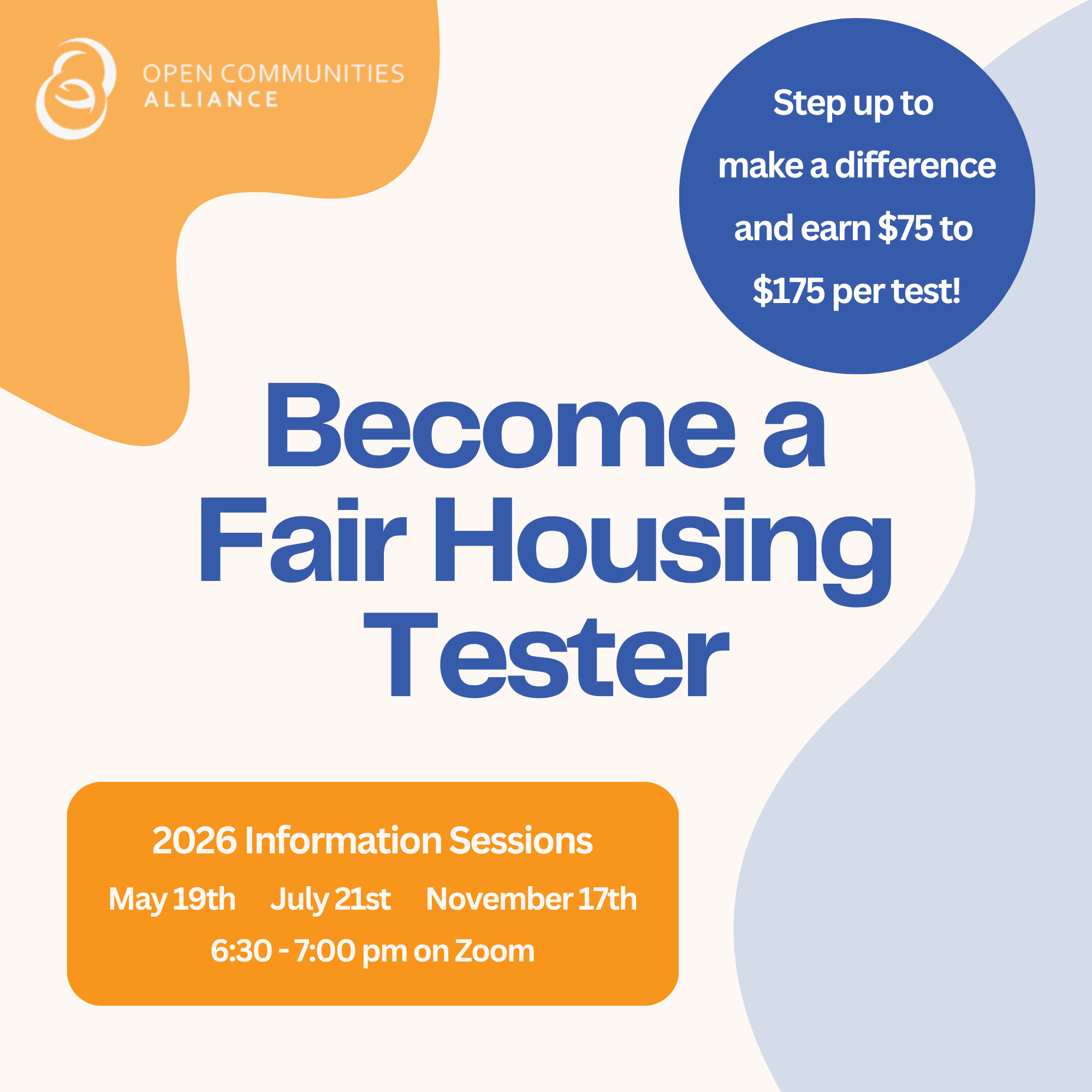 OPEN COMMUNITIES ALLIANCE

Step up to make a difference and earn \$75 to \$175 per test!

Become a Fair Housing Tester

2026 Information Sessions

May 19th July 21st November 17th

6:30 - 7:00 pm on Zoom